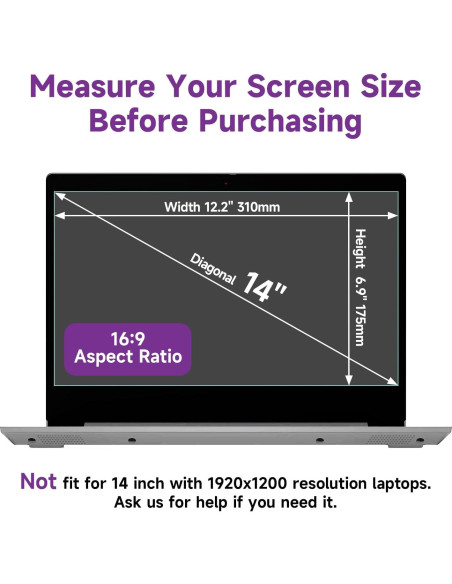 Measure Your Screen Size Before Purchasing

Width 12.2" 310mm

Height 6.9" 175mm

Diagonal 14"

16:9 Aspect Ratio

Not fit for 14 inch with 1920x1200 resolution laptops. Ask us for help if you need it.